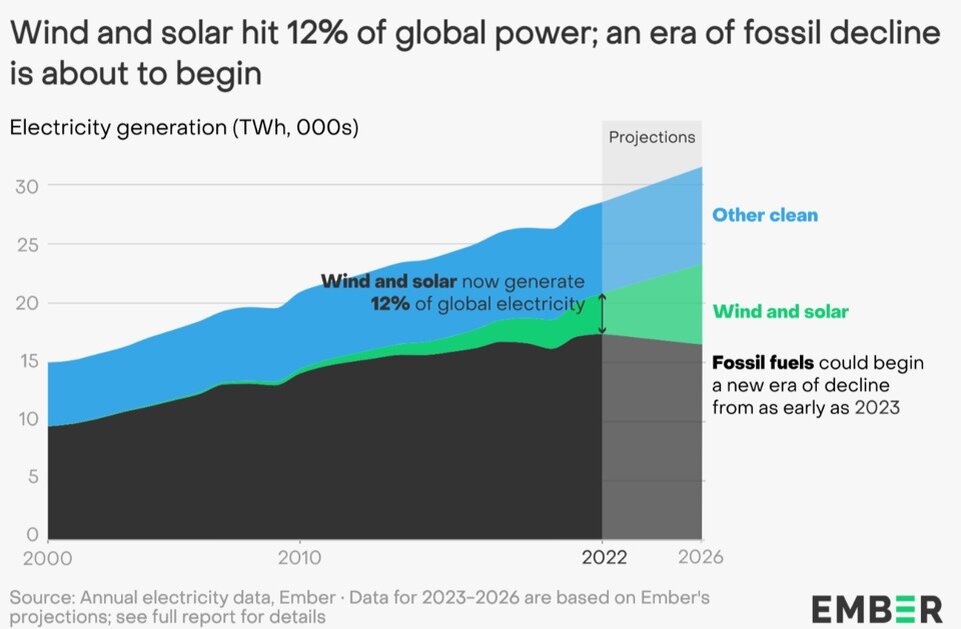 Wind and solar hit 12% of global power; an era of fossil decline is about to begin

Electricity generation (TWh, 000s)

Projections

30
25
20
15
10
5
0

Other clean

Wind and solar now generate 12% of global electricity

Wind and solar

Fossil fuels could begin a new era of decline from as early as 2023

2000
2010
2022
2026

Source: Annual electricity data, Ember · Data for 2023-2026 are based on Ember's projections; see full report for details

EMBER